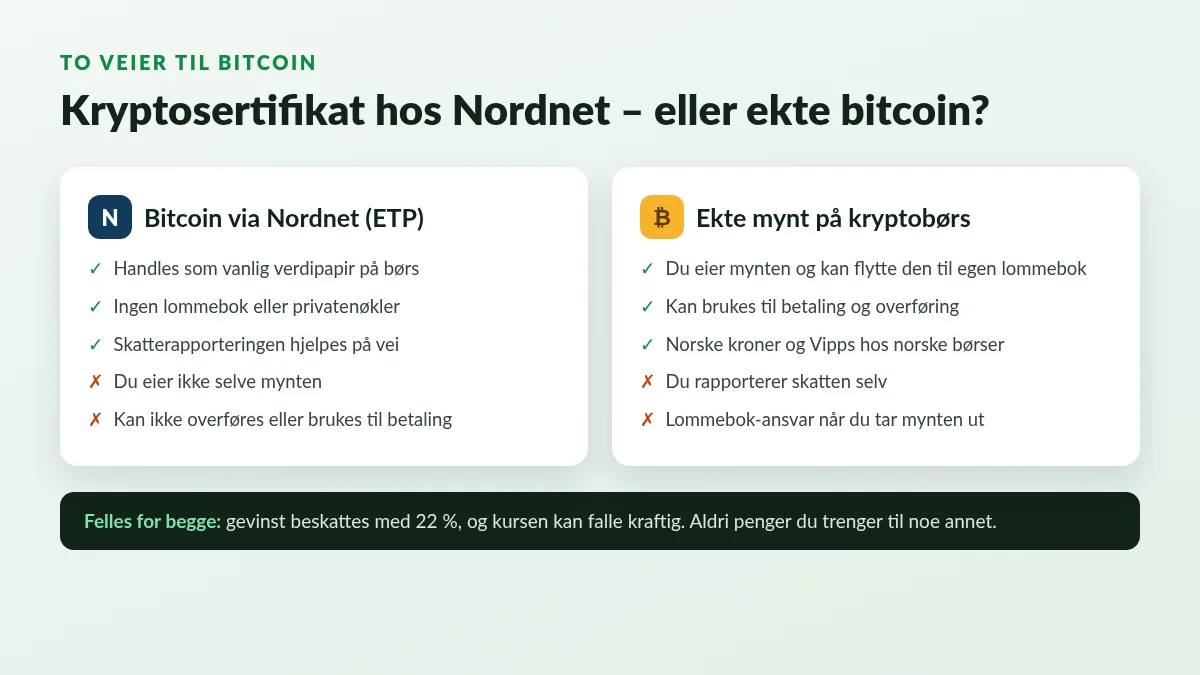 TO VEIER TIL BITCOIN

Kryptosertifikat hos Nordnet – eller ekte bitcoin?

N Bitcoin via Nordnet (ETP)

✓ Handles som vanlig verdipapir på børs
✓ Ingen lommebok eller privatenøkler
✓ Skatterapporteringen hjelpes på vei
✗ Du eier ikke selve mynten
✗ Kan ikke overføres eller brukes til betaling

₿ Ekte mynt på kryptobørs

✓ Du eier mynten og kan flytte den til egen lommebok
✓ Kan brukes til betaling og overføring
✓ Norske kroner og Vipps hos norske børser
✗ Du rapporterer skatten selv
✗ Lommebok-ansvar når du tar mynten ut

Felles for begge: gevinst beskattes med 22 %, og kursen kan falle kraftig. Aldri penger du trenger til noe annet.